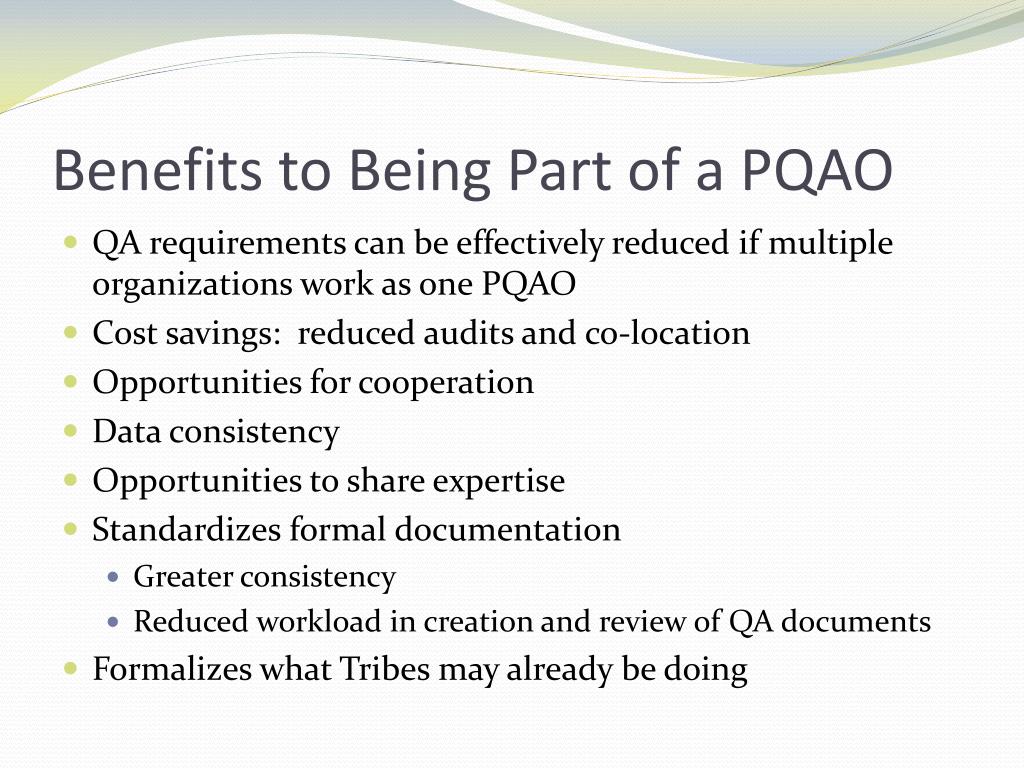 Benefits to Being Part of a PQAO

- QA requirements can be effectively reduced if multiple organizations work as one PQAO
- Cost savings:  reduced audits and co-location
- Opportunities for cooperation
- Data consistency
- Opportunities to share expertise
- Standardizes formal documentation
  - Greater consistency
  - Reduced workload in creation and review of QA documents
- Formalizes what Tribes may already be doing